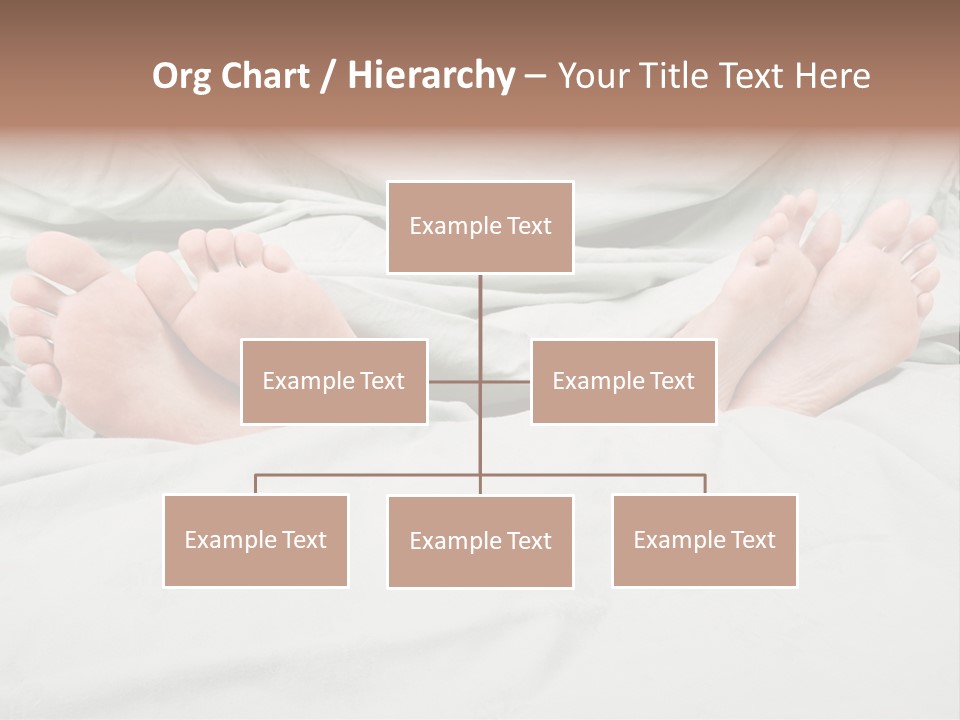 Org Chart / Hierarchy – Your Title Text Here

Example Text

Example Text

Example Text

Example Text

Example Text

Example Text